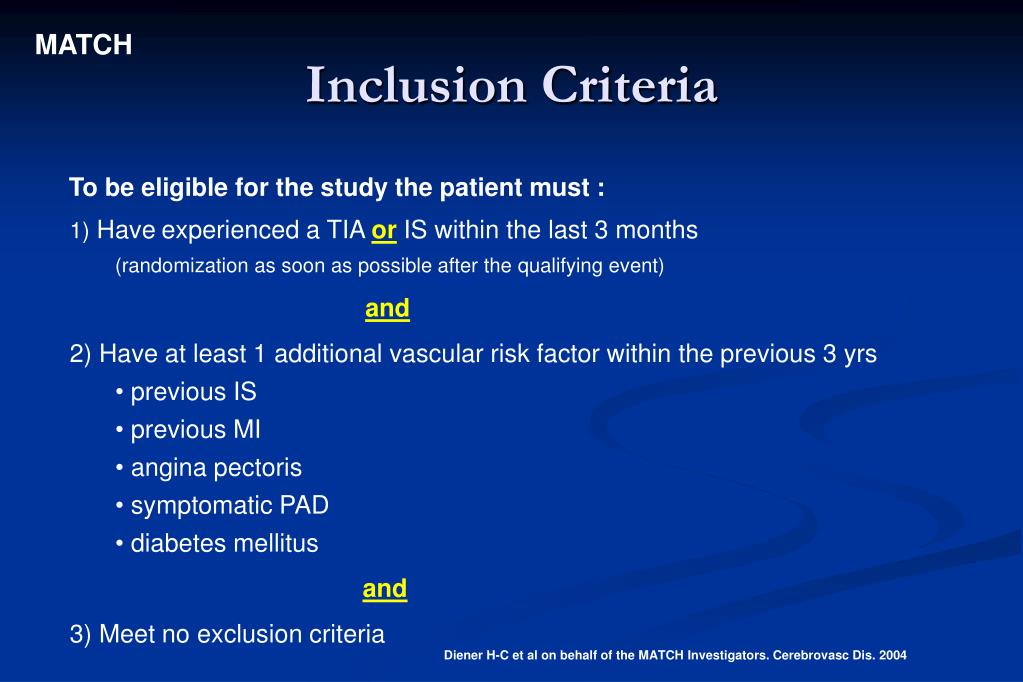 MATCH

Inclusion Criteria

To be eligible for the study the patient must :

1) Have experienced a TIA or IS within the last 3 months
(randomization as soon as possible after the qualifying event)

and

2) Have at least 1 additional vascular risk factor within the previous 3 yrs
• previous IS
• previous MI
• angina pectoris
• symptomatic PAD
• diabetes mellitus

and

3) Meet no exclusion criteria

Diener H-C et al on behalf of the MATCH Investigators. Cerebrovasc Dis. 2004